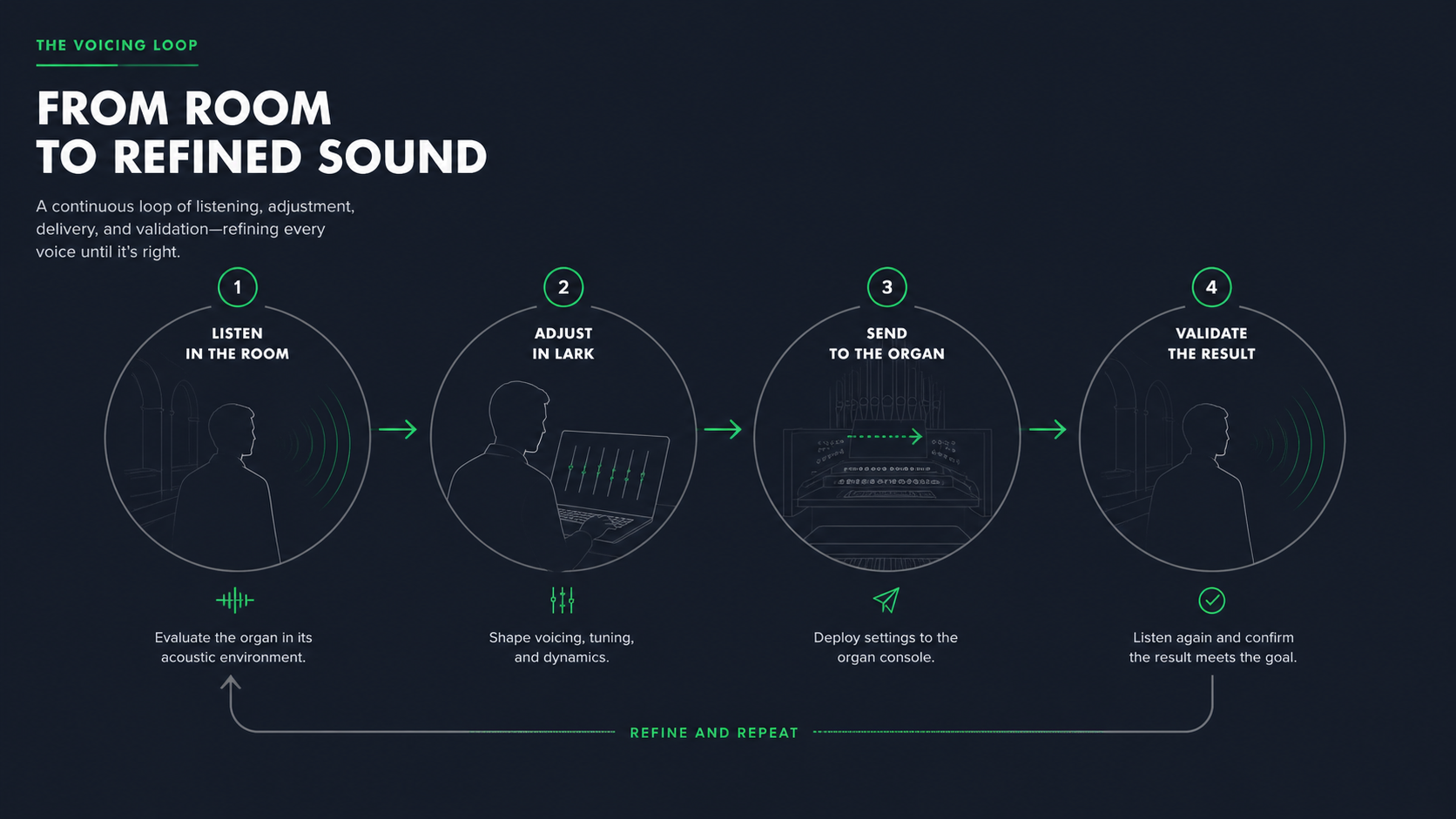 THE VOICING LOOP

FROM ROOM TO REFINED SOUND

A continuous loop of listening, adjustment, delivery, and validation—refining every voice until it's right.

1

LISTEN IN THE ROOM

Evaluate the organ in its acoustic environment.

2

ADJUST IN LARK

Shape voicing, tuning, and dynamics.

3

SEND TO THE ORGAN

Deploy settings to the organ console.

4

VALIDATE THE RESULT

Listen again and confirm the result meets the goal.

REFINE AND REPEAT